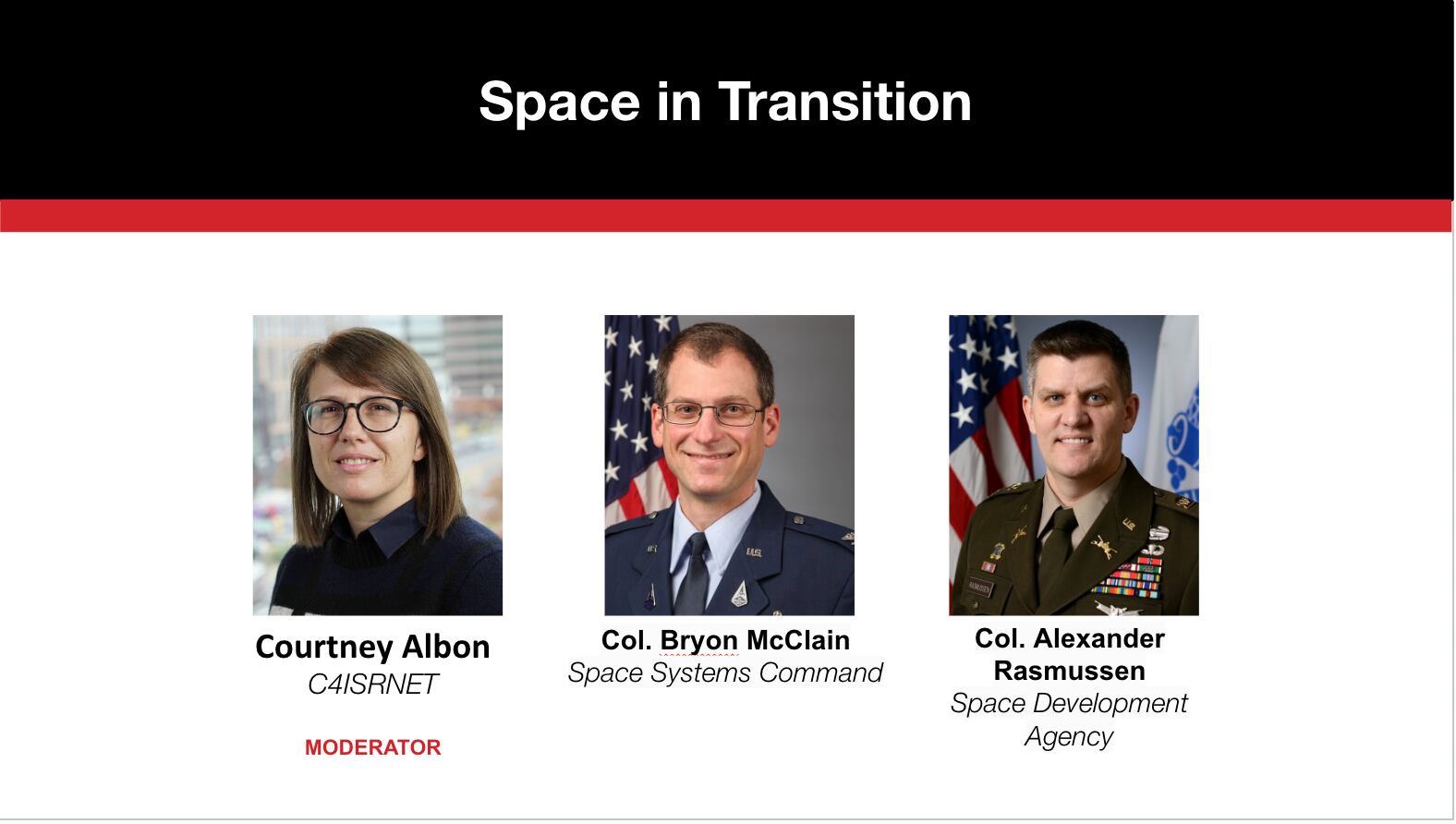 Space in Transition

Courtney Albon
C4ISRNET

MODERATOR

Col. Bryon McClain
Space Systems Command

Col. Alexander Rasmussen
Space Development Agency